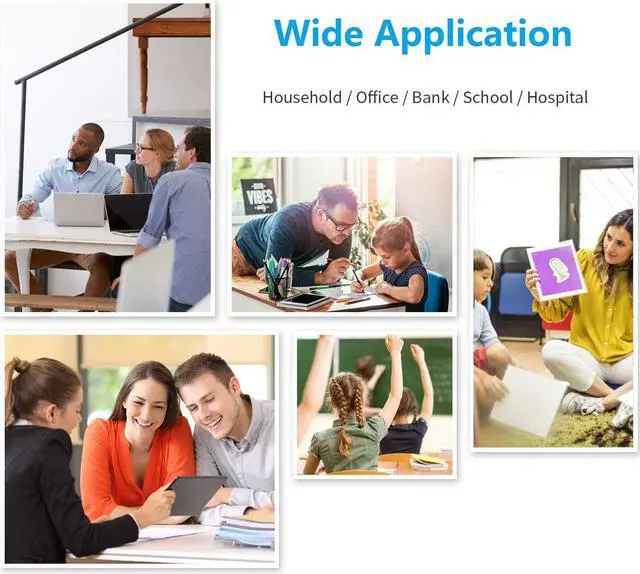 Wide Application

Household / Office / Bank / School / Hospital

VIBES